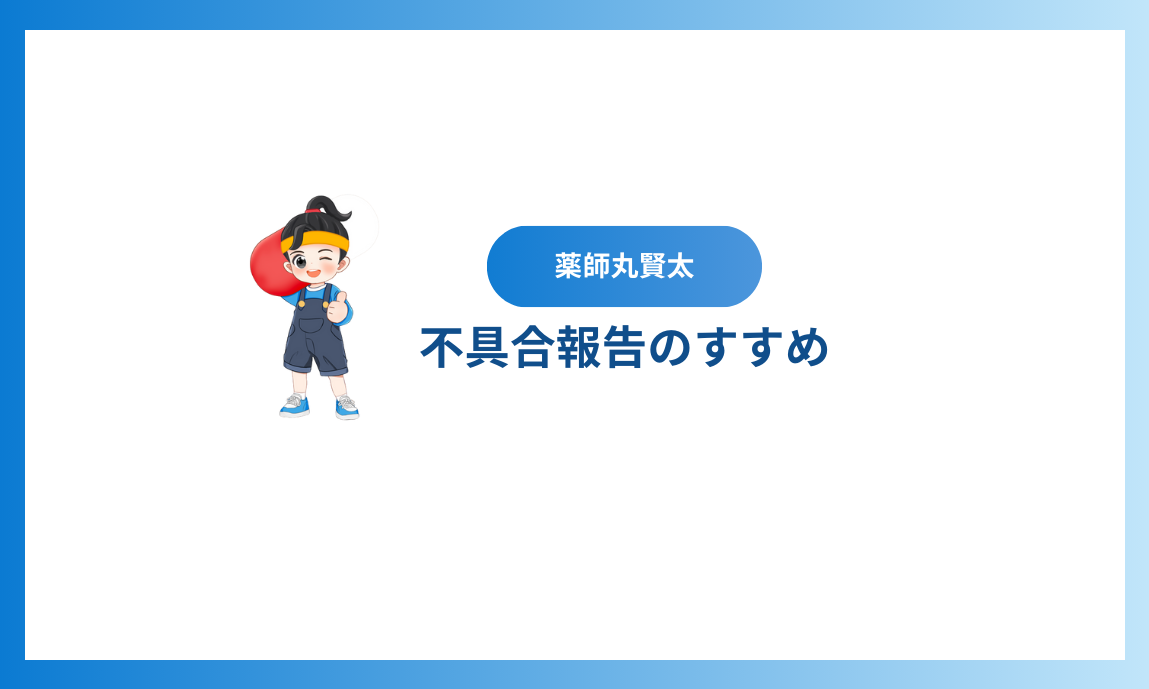 薬師丸賢太

不具合報告のすすめ